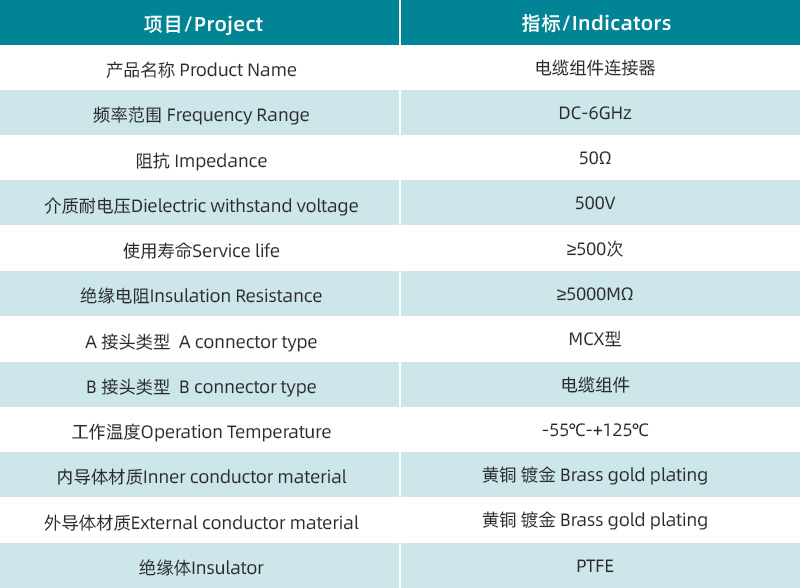 | 项目/Project | 指标/Indicators |
|---|---|
| 产品名称 Product Name | 电缆组件连接器 |
| 频率范围 Frequency Range | DC-6GHz |
| 阻抗 Impedance | 50Ω |
| 介质耐电压Dielectric withstand voltage | 500V |
| 使用寿命Service life | ≥500次 |
| 绝缘电阻Insulation Resistance | ≥5000MΩ |
| A 接头类型 A connector type | MCX型 |
| B 接头类型 B connector type | 电缆组件 |
| 工作温度Operation Temperature | -55℃-+125℃ |
| 内导体材质Inner conductor material | 黄铜 镀金 Brass gold plating |
| 外导体材质External conductor material | 黄铜 镀金 Brass gold plating |
| 绝缘体Insulator | PTFE |